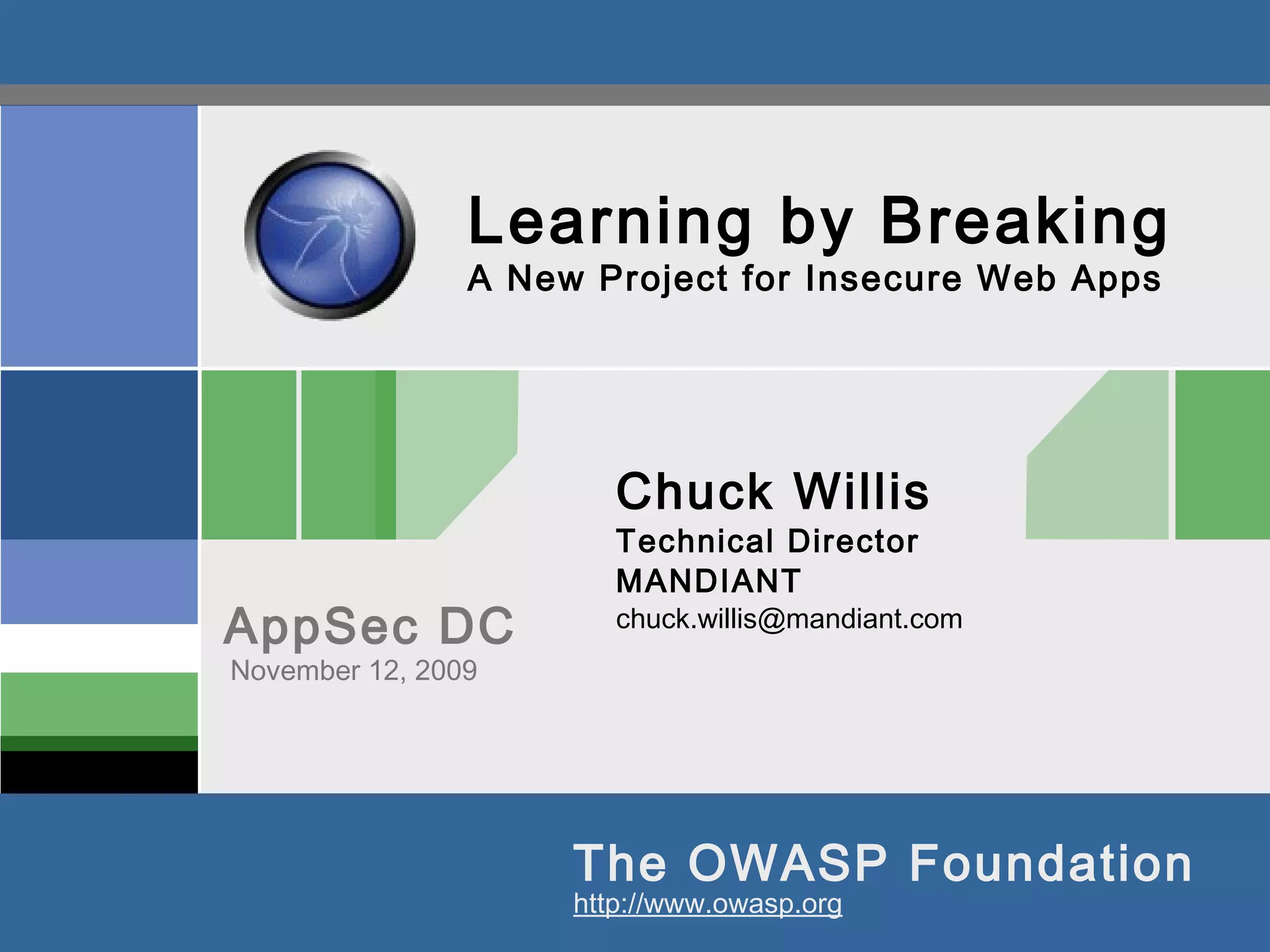 Learning by Breaking
A New Project for Insecure Web Apps

Chuck Willis
Technical Director
MANDIANT
chuck.willis@mandiant.com

AppSec DC
November 12, 2009

The OWASP Foundation
http://www.owasp.org